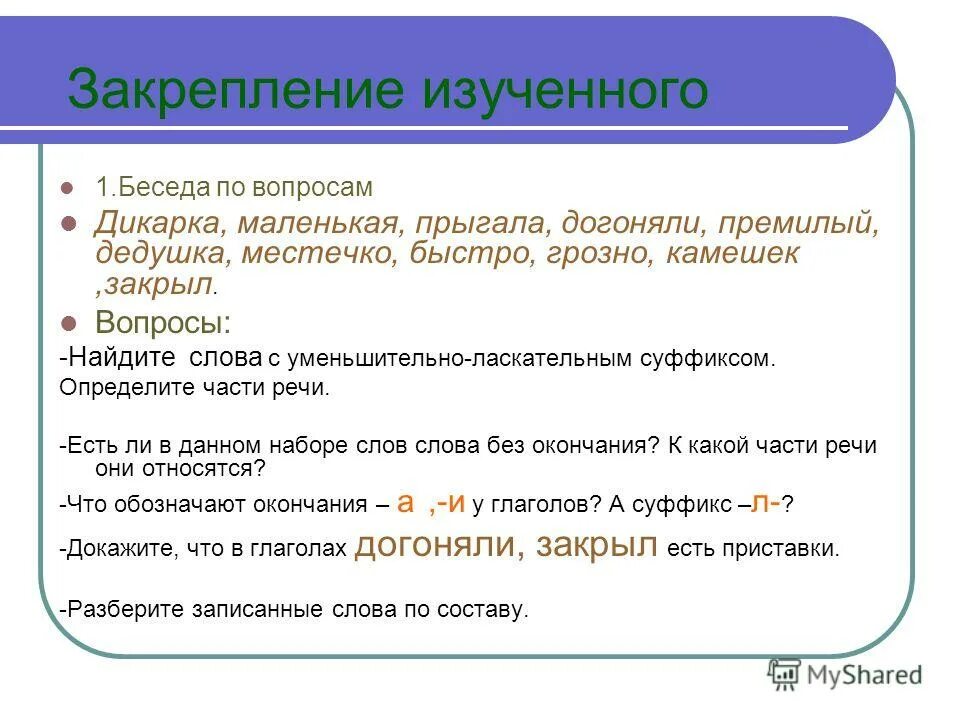 Закрепление изученного

1.Беседа по вопросам

Дикарка, маленькая, прыгала, догоняли, премилый, дедушка, местечко, быстро, грозно, камешек ,закрыл.

Вопросы:

-Найдите слова с уменьшительно-ласкательным суффиксом. Определите части речи.

-Есть ли в данном наборе слов слова без окончания? К какой части речи они относятся?

-Что обозначают окончания – а ,-и у глаголов? А суффикс –л-?

-Докажите, что в глаголах догоняли, закрыл есть приставки.

-Разберите записанные слова по составу.

MyShared